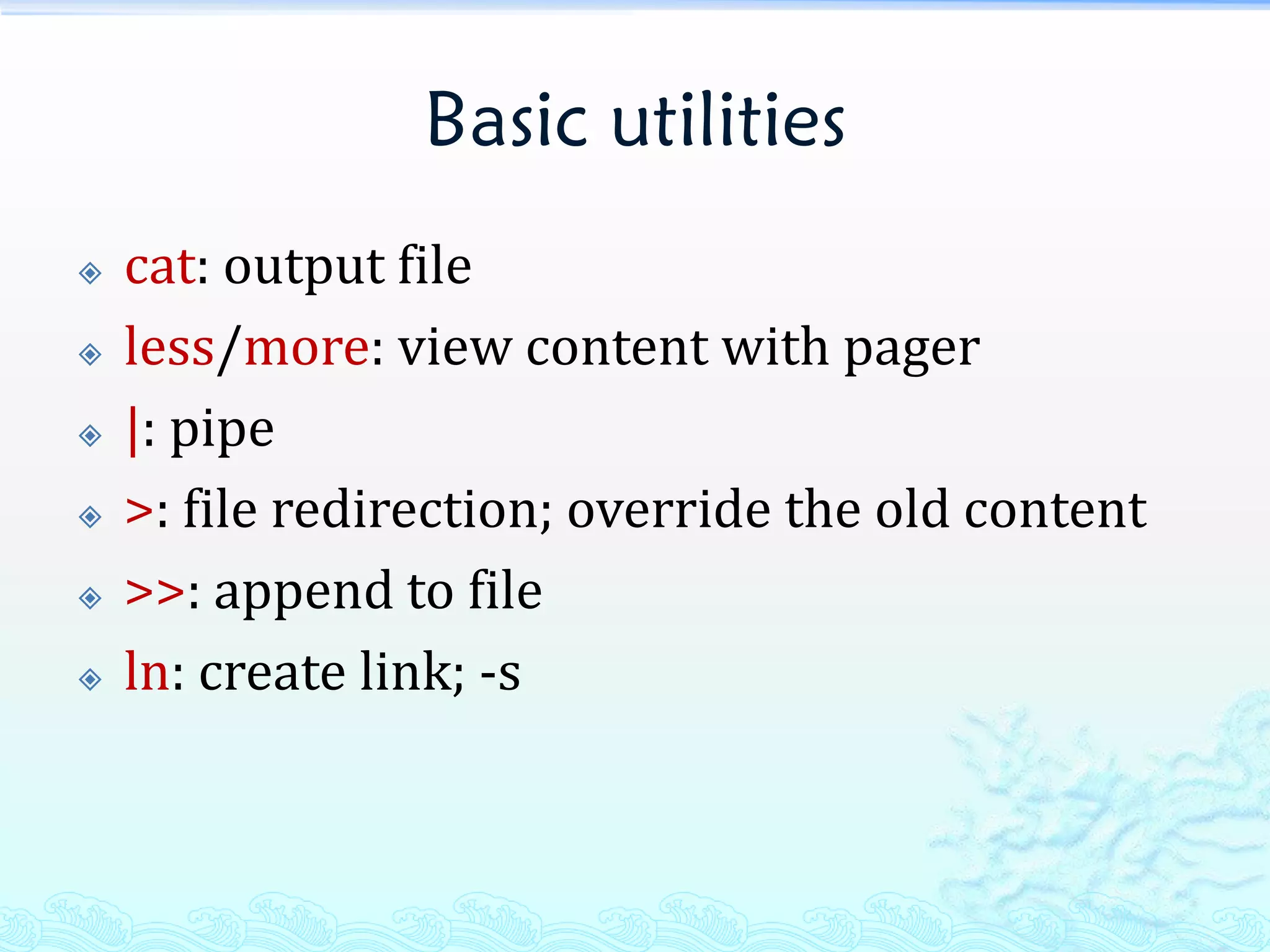 Basic utilities

cat: output file

less/more: view content with pager

|: pipe

>: file redirection; override the old content

>>: append to file

ln: create link; -s